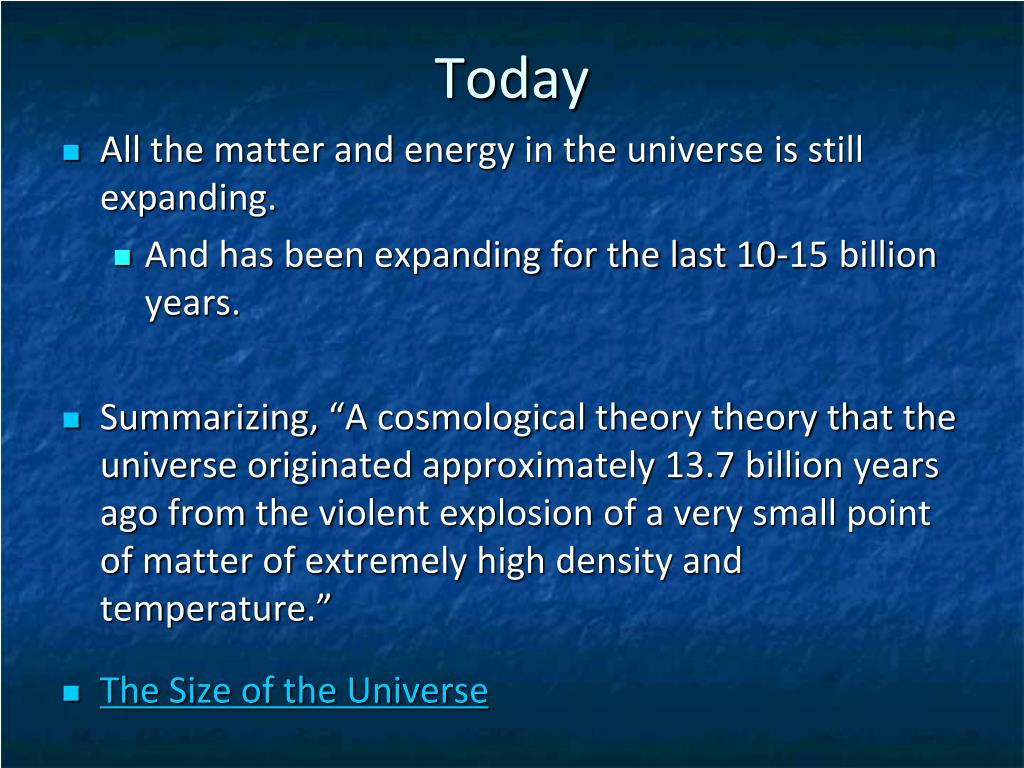 Today

All the matter and energy in the universe is still expanding.

And has been expanding for the last 10-15 billion years.

Summarizing, “A cosmological theory theory that the universe originated approximately 13.7 billion years ago from the violent explosion of a very small point of matter of extremely high density and temperature.”

The Size of the Universe